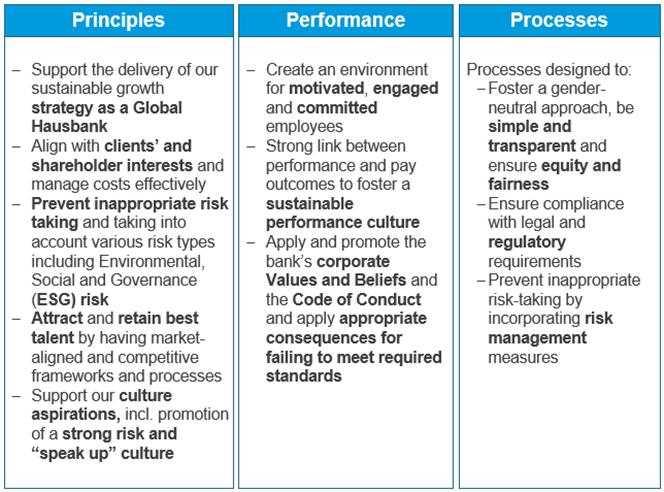 Principles

– Support the delivery of our sustainable growth strategy as a Global Hausbank
– Align with clients' and shareholder interests and manage costs effectively
– Prevent inappropriate risk taking and taking into account various risk types including Environmental, Social and Governance (ESG) risk
– Attract and retain best talent by having market-aligned and competitive frameworks and processes
– Support our culture aspirations, incl. promotion of a strong risk and "speak up" culture

Performance

– Create an environment for motivated, engaged and committed employees
– Strong link between performance and pay outcomes to foster a sustainable performance culture
– Apply and promote the bank's corporate Values and Beliefs and the Code of Conduct and apply appropriate consequences for failing to meet required standards

Processes

Processes designed to:
– Foster a gender-neutral approach, be simple and transparent and ensure equity and fairness
– Ensure compliance with legal and regulatory requirements
– Prevent inappropriate risk-taking by incorporating risk management measures